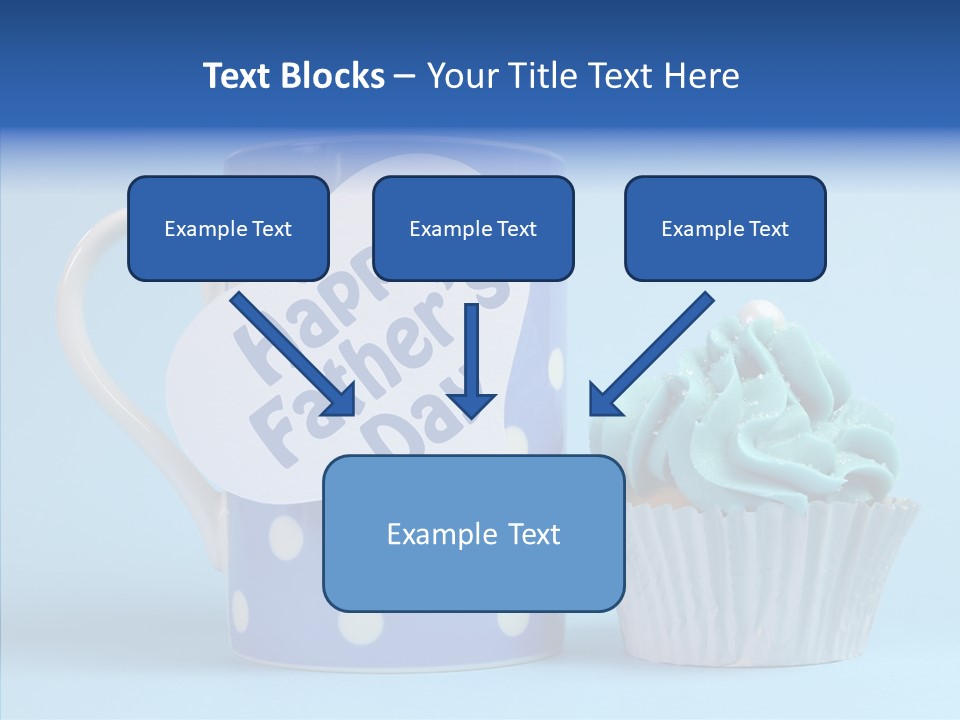 Text Blocks – Your Title Text Here

Example Text

Example Text

Example Text

Happy Father's Day

Example Text